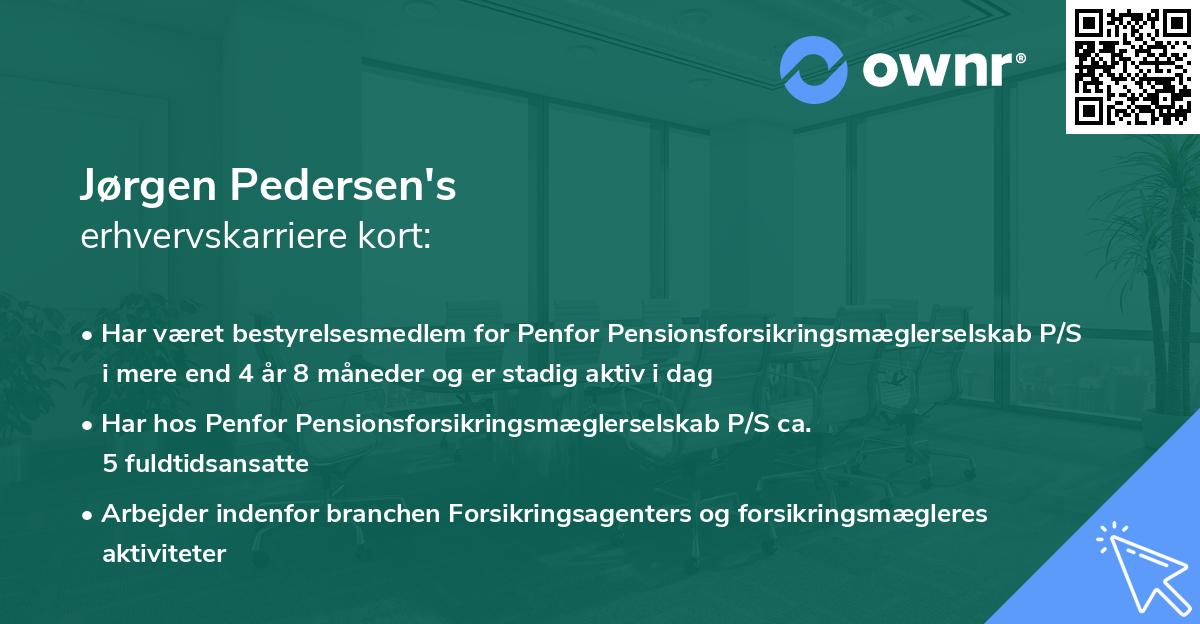 ownr®

Jørgen Pedersen's
erhvervskarriere kort:

• Har været bestyrelsesmedlem for Penfor Pensionsforsikringsmæglerselskab P/S i mere end 4 år 8 måneder og er stadig aktiv i dag

• Har hos Penfor Pensionsforsikringsmæglerselskab P/S ca. 5 fuldtidsansatte

• Arbejder indenfor branchen Forsikringsagenters og forsikringsmægleres aktiviteter